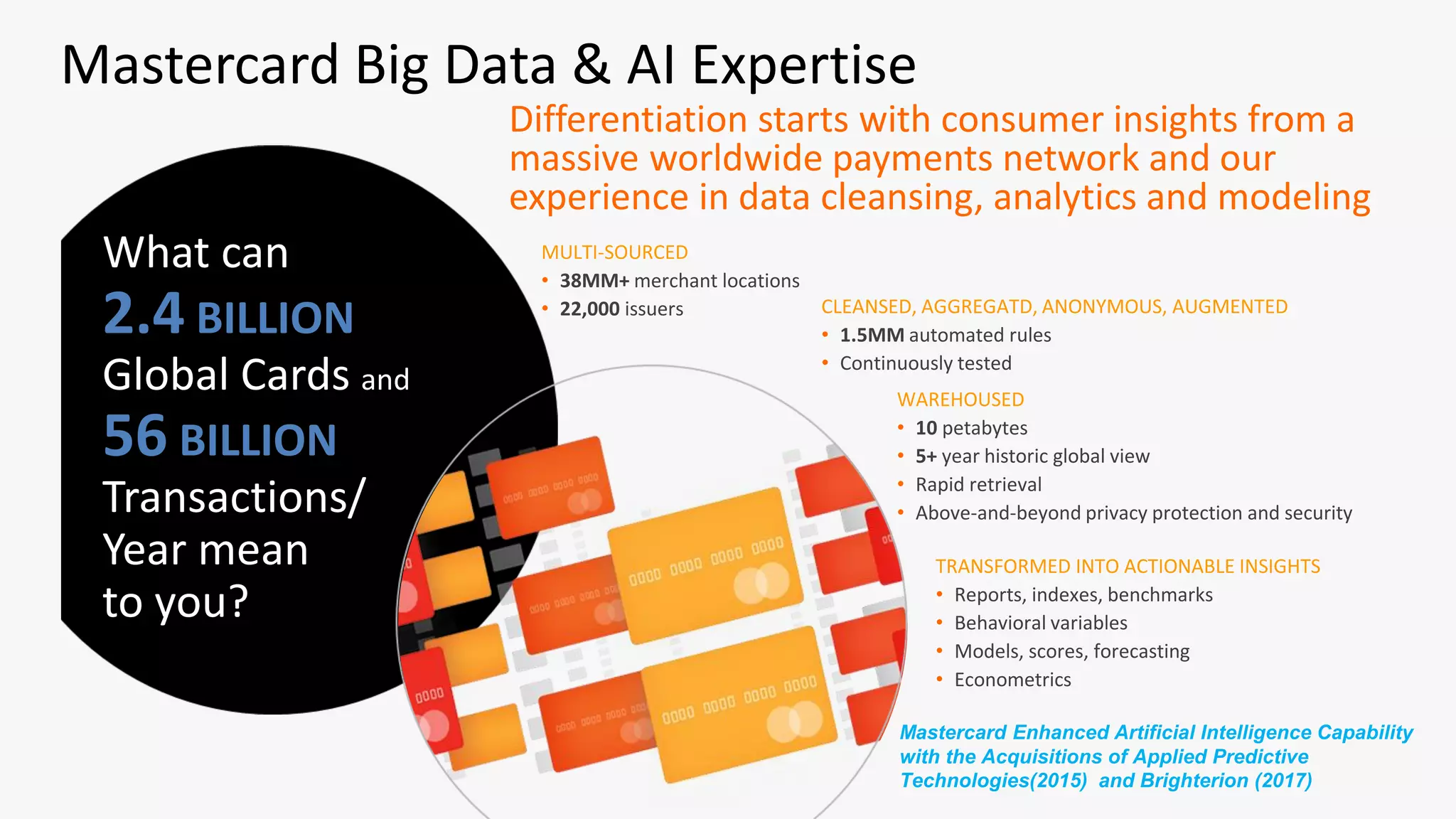 Mastercard Big Data & AI Expertise

Differentiation starts with consumer insights from a massive worldwide payments network and our experience in data cleansing, analytics and modeling

What can 2.4 BILLION Global Cards and 56 BILLION Transactions/ Year mean to you?

MULTI-SOURCED
• 38MM+ merchant locations
• 22,000 issuers

CLEANSED, AGGREGATD, ANONYMOUS, AUGMENTED
• 1.5MM automated rules
• Continuously tested

WAREHOUSED
• 10 petabytes
• 5+ year historic global view
• Rapid retrieval
• Above-and-beyond privacy protection and security

TRANSFORMED INTO ACTIONABLE INSIGHTS
• Reports, indexes, benchmarks
• Behavioral variables
• Models, scores, forecasting
• Econometrics

0000 0000 0000 0000

0000 0000 0000 0000

0000 0000 0000 0000

0000 0000 0000 0000

0000 0000 0000 0000

0000

Mastercard Enhanced Artificial Intelligence Capability with the Acquisitions of Applied Predictive Technologies(2015) and Brighterion (2017)